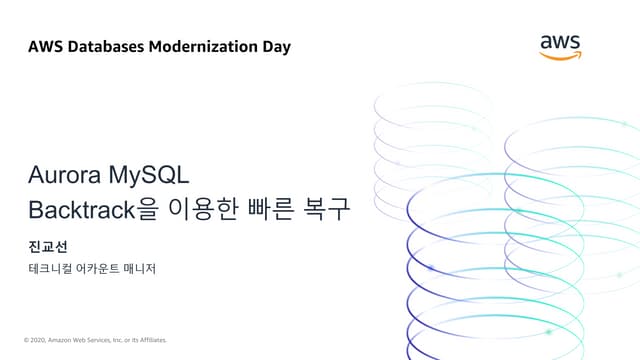 AWS Databases Modernization Day

aws

Aurora MySQL
Backtrack을 이용한 빠른 복구

진교선
테크니컬 어카운트 매니저

© 2020, Amazon Web Services, Inc. or its Affiliates.